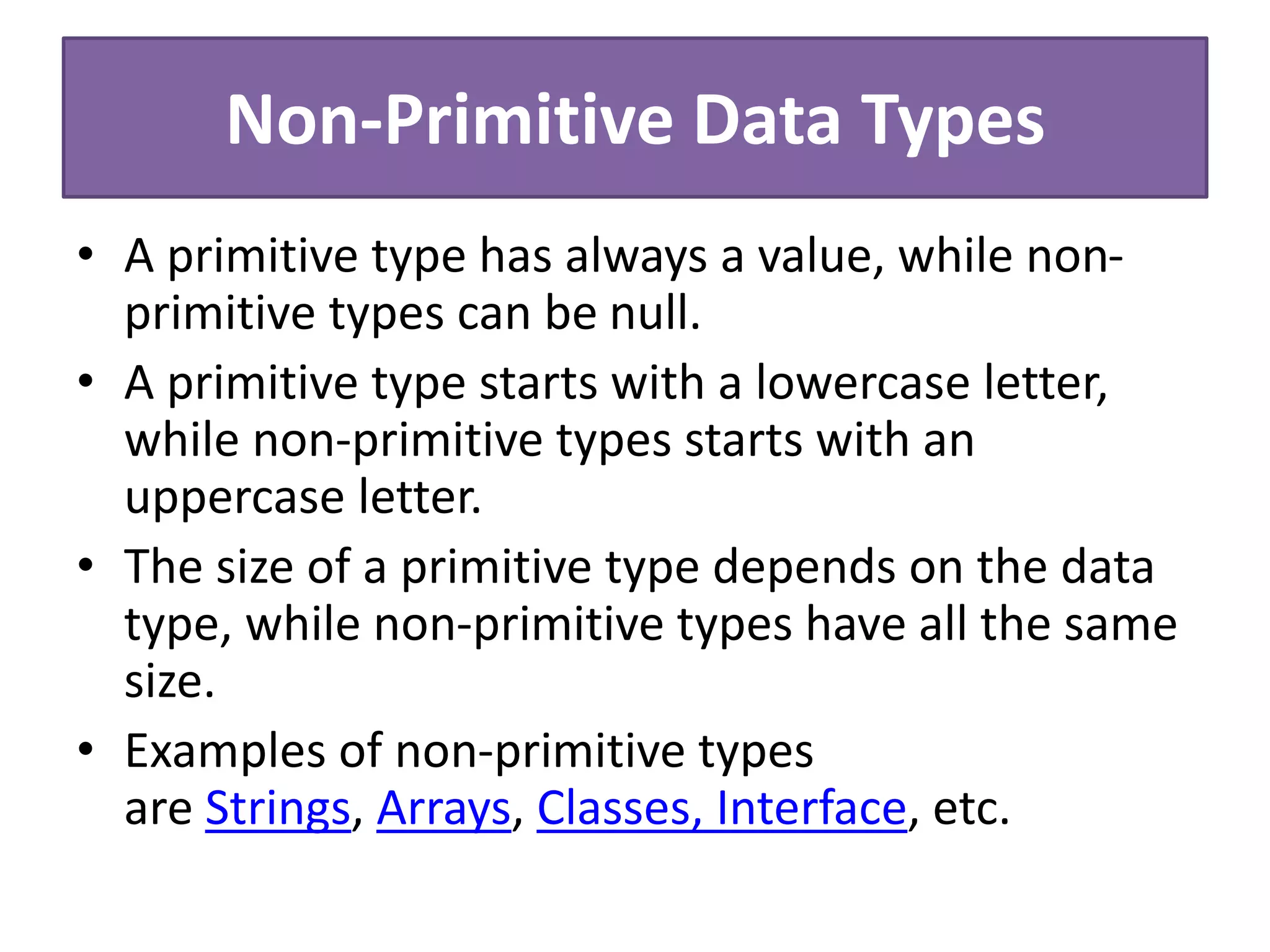 Non-Primitive Data Types

• A primitive type has always a value, while non-primitive types can be null.
• A primitive type starts with a lowercase letter, while non-primitive types starts with an uppercase letter.
• The size of a primitive type depends on the data type, while non-primitive types have all the same size.
• Examples of non-primitive types are Strings, Arrays, Classes, Interface, etc.